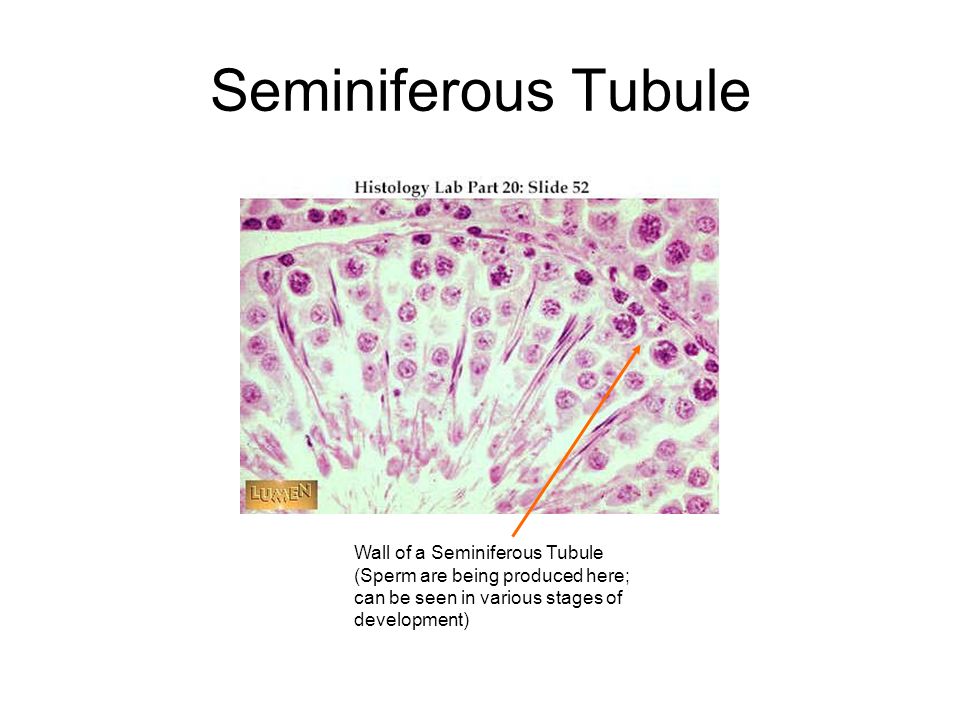 Seminiferous Tubule

Histology Lab Part 20: Slide 52

LUMEN

Wall of a Seminiferous Tubule (Sperm are being produced here; can be seen in various stages of development)